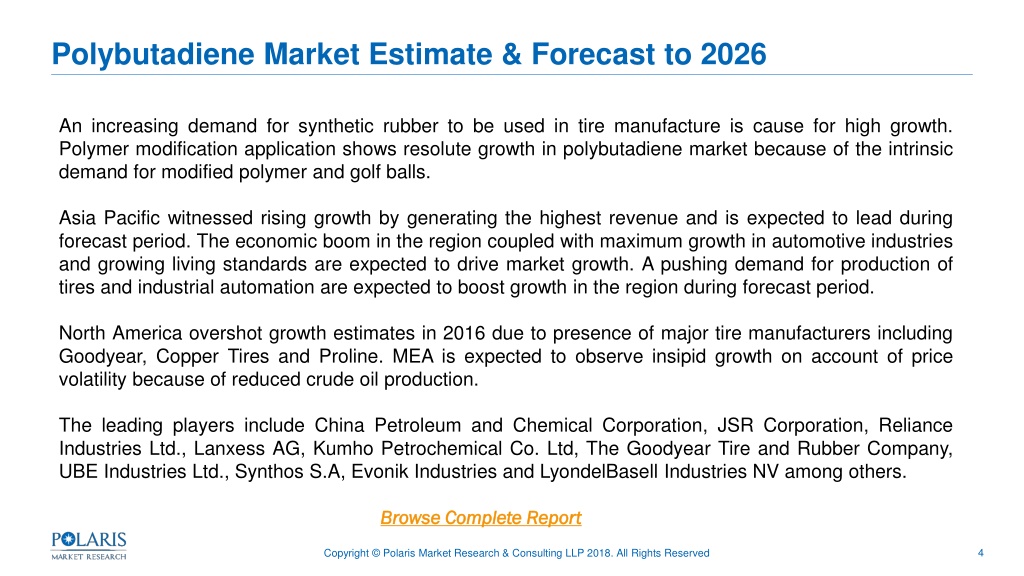 Polybutadiene Market Estimate & Forecast to 2026

An increasing demand for synthetic rubber to be used in tire manufacture is cause for high growth. Polymer modification application shows resolute growth in polybutadiene market because of the intrinsic demand for modified polymer and golf balls.

Asia Pacific witnessed rising growth by generating the highest revenue and is expected to lead during forecast period. The economic boom in the region coupled with maximum growth in automotive industries and growing living standards are expected to drive market growth. A pushing demand for production of tires and industrial automation are expected to boost growth in the region during forecast period.

North America overshot growth estimates in 2016 due to presence of major tire manufacturers including Goodyear, Copper Tires and Proline. MEA is expected to observe insipid growth on account of price volatility because of reduced crude oil production.

The leading players include China Petroleum and Chemical Corporation, JSR Corporation, Reliance Industries Ltd., Lanxess AG, Kumho Petrochemical Co. Ltd, The Goodyear Tire and Rubber Company, UBE Industries Ltd., Synthos S.A, Evonik Industries and LyondelBasell Industries NV among others.

Browse Complete Report

POLARIS MARKET RESEARCH

Copyright © Polaris Market Research & Consulting LLP 2018. All Rights Reserved

4